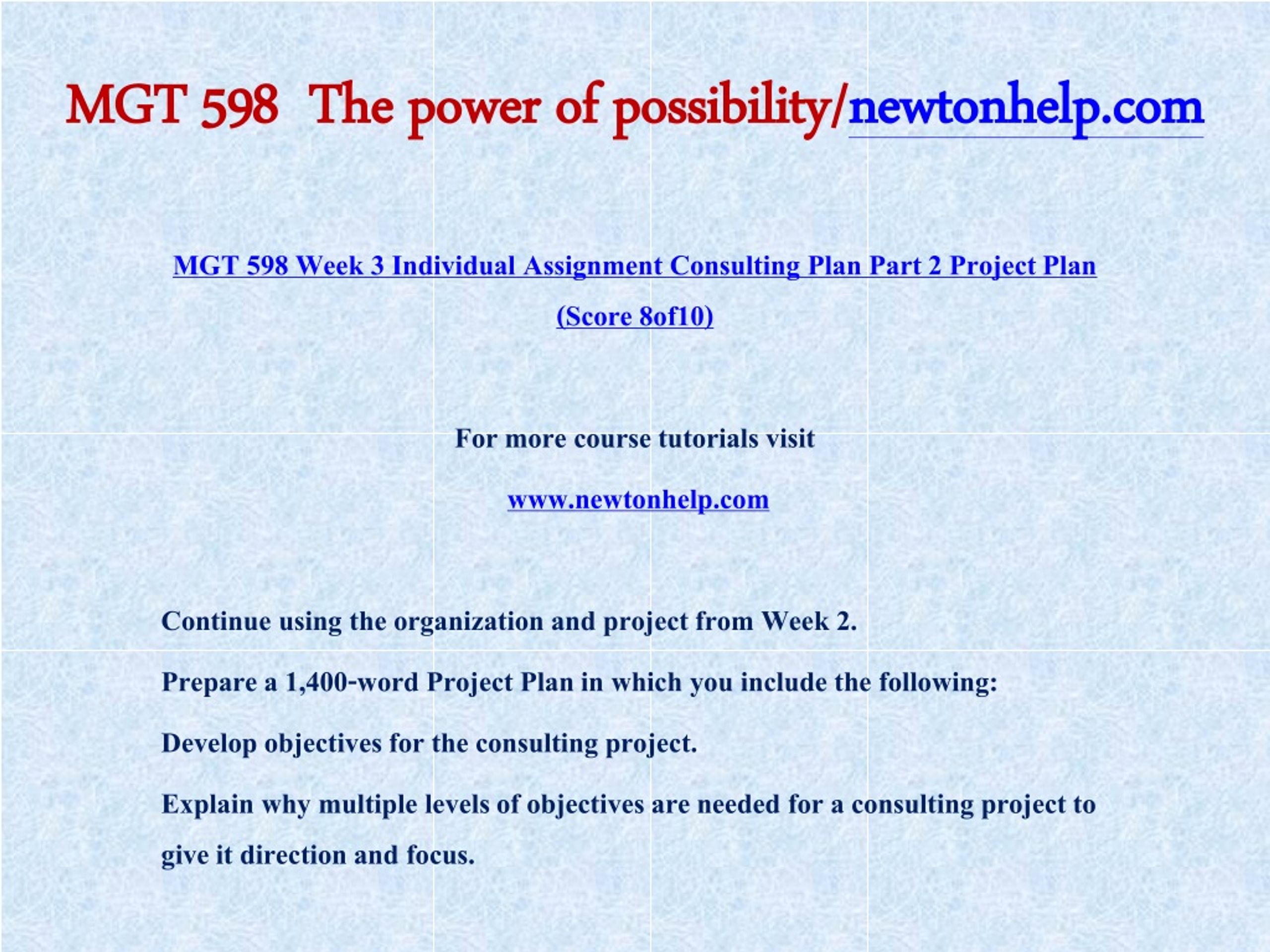 MGT 598 The power of possibility/newtonhelp.com

MGT 598 Week 3 Individual Assignment Consulting Plan Part 2 Project Plan (Score 8of10)

For more course tutorials visit

www.newtonhelp.com

Continue using the organization and project from Week 2.

Prepare a 1,400-word Project Plan in which you include the following:

Develop objectives for the consulting project.

Explain why multiple levels of objectives are needed for a consulting project to give it direction and focus.